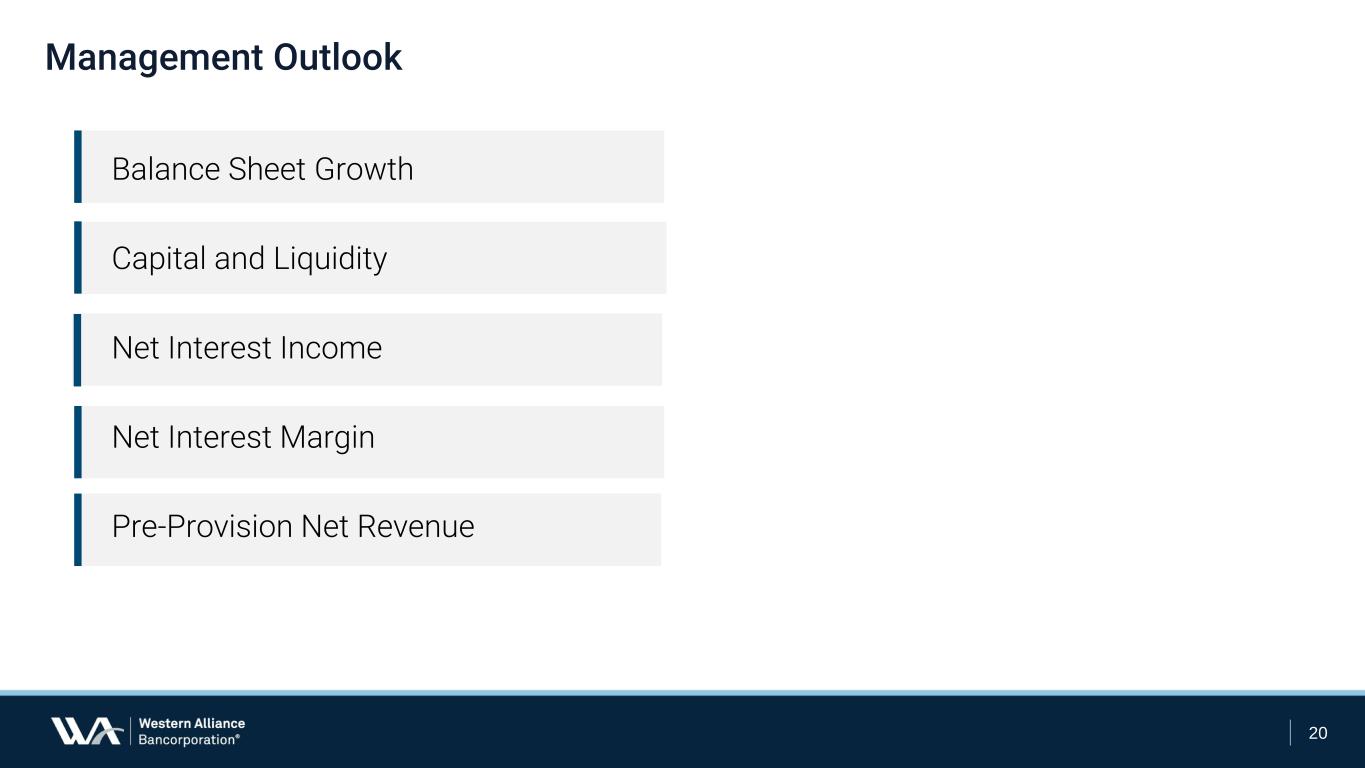 Management Outlook

Balance Sheet Growth

Capital and Liquidity

Net Interest Income

Net Interest Margin

Pre-Provision Net Revenue

Western Alliance
Bancorporation®

20